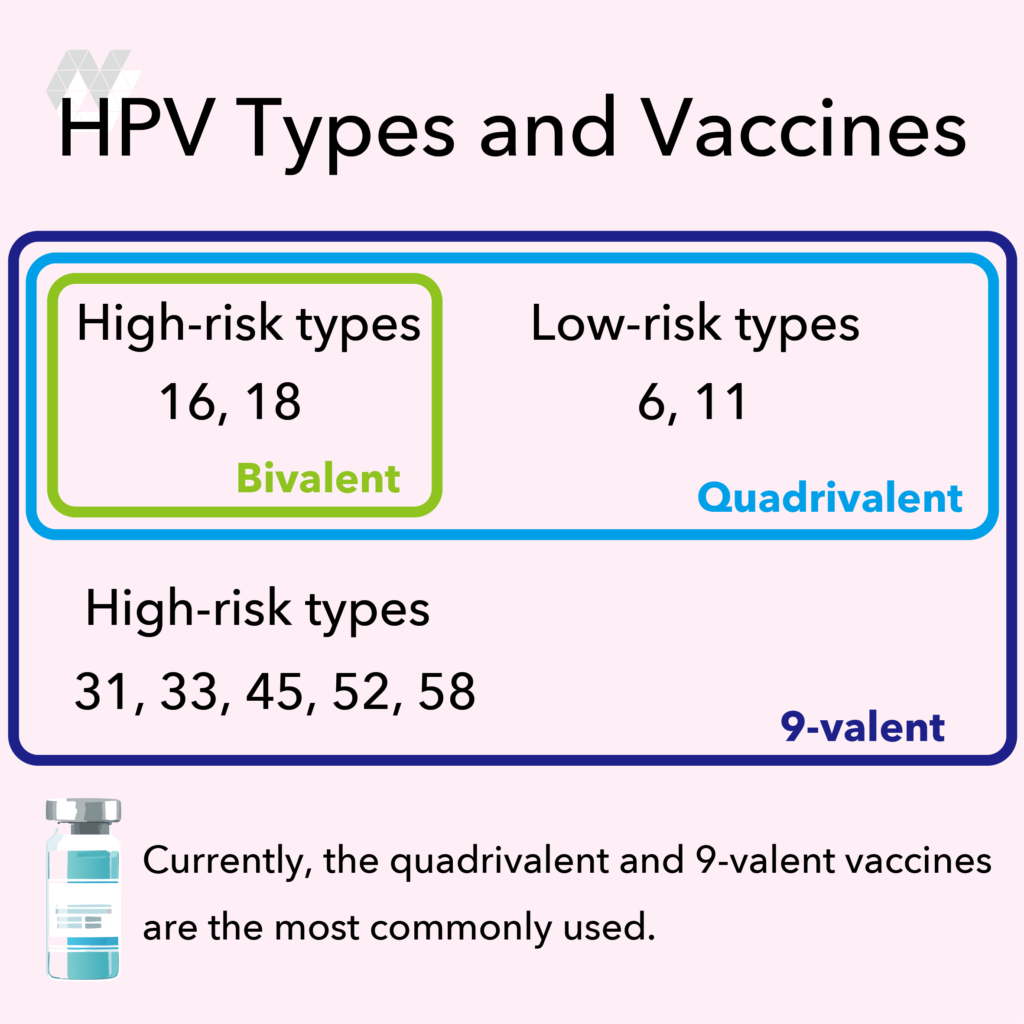 HPV Types and Vaccines

High-risk types
16, 18
Bivalent

Low-risk types
6, 11
Quadrivalent

High-risk types
31, 33, 45, 52, 58
9-valent

Currently, the quadrivalent and 9-valent vaccines are the most commonly used.